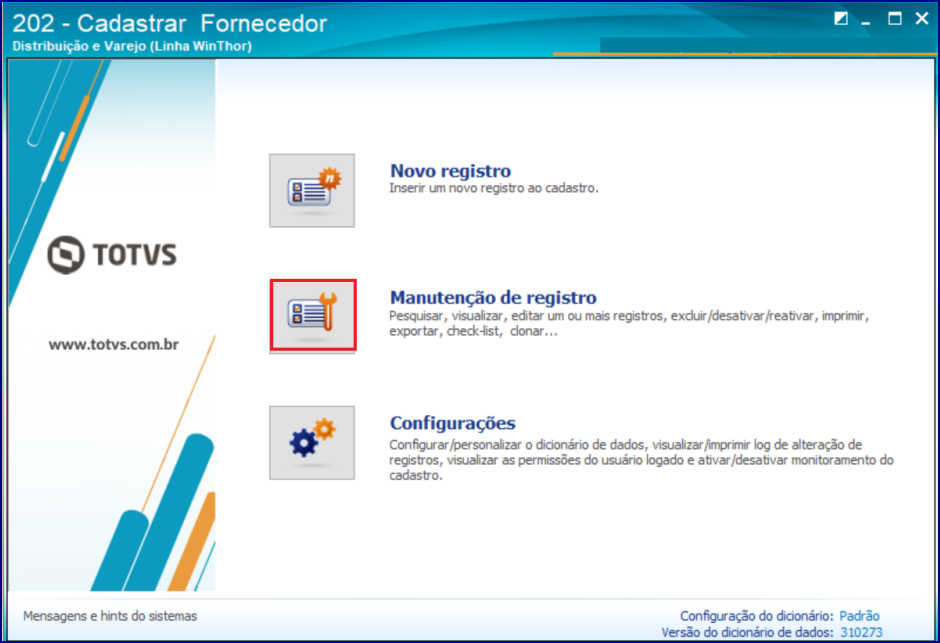 202 - Cadastrar Fornecedor
Distribuição e Varejo (Linha WinThor)

TOTVS

www.totvs.com.br

Novo registro
Inserir um novo registro ao cadastro.

Manutenção de registro
Pesquisar, visualizar, editar um ou mais registros, excluir/desativar/reativar, imprimir, exportar, check-list, clonar...

Configurações
Configurar/personalizar o dicionário de dados, visualizar/imprimir log de alteração de registros, visualizar as permissões do usuário logado e ativar/desativar monitoramento do cadastro.

Mensagens e hints do sistemas

Configuração do dicionário: Padrão
Versão do dicionário de dados: 310273